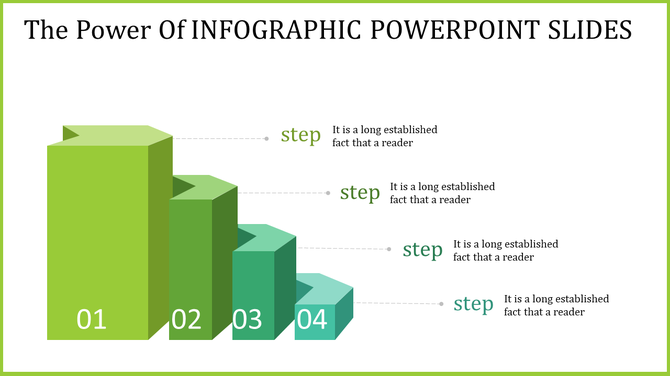 The Power Of INFOGRAPHIC POWERPOINT SLIDES

step It is a long established fact that a reader

step It is a long established fact that a reader

step It is a long established fact that a reader

step It is a long established fact that a reader

01 02 03 04